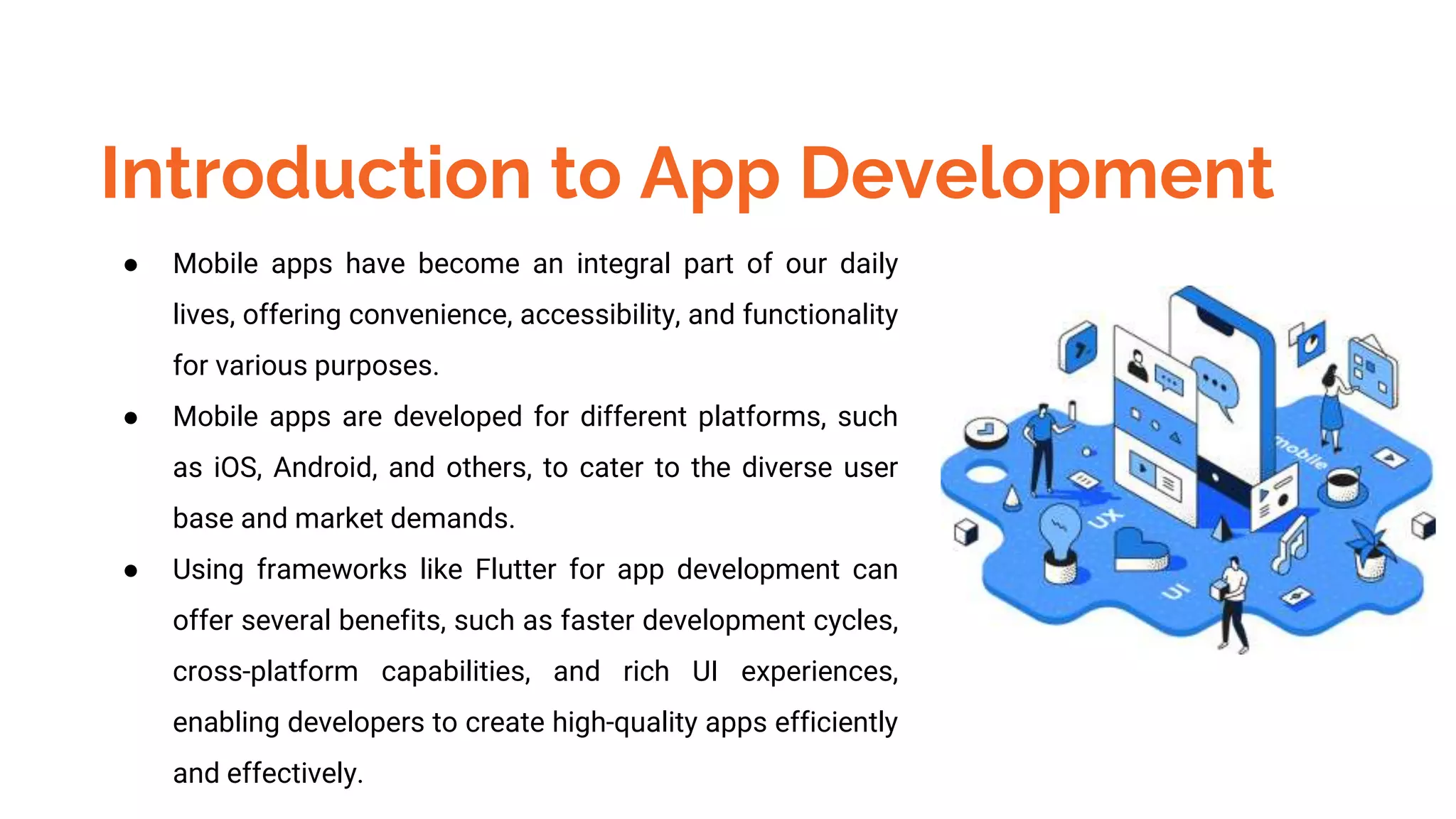 Introduction to App Development

● Mobile apps have become an integral part of our daily lives, offering convenience, accessibility, and functionality for various purposes.

● Mobile apps are developed for different platforms, such as iOS, Android, and others, to cater to the diverse user base and market demands.

● Using frameworks like Flutter for app development can offer several benefits, such as faster development cycles, cross-platform capabilities, and rich UI experiences, enabling developers to create high-quality apps efficiently and effectively.

mobile
UX
UI